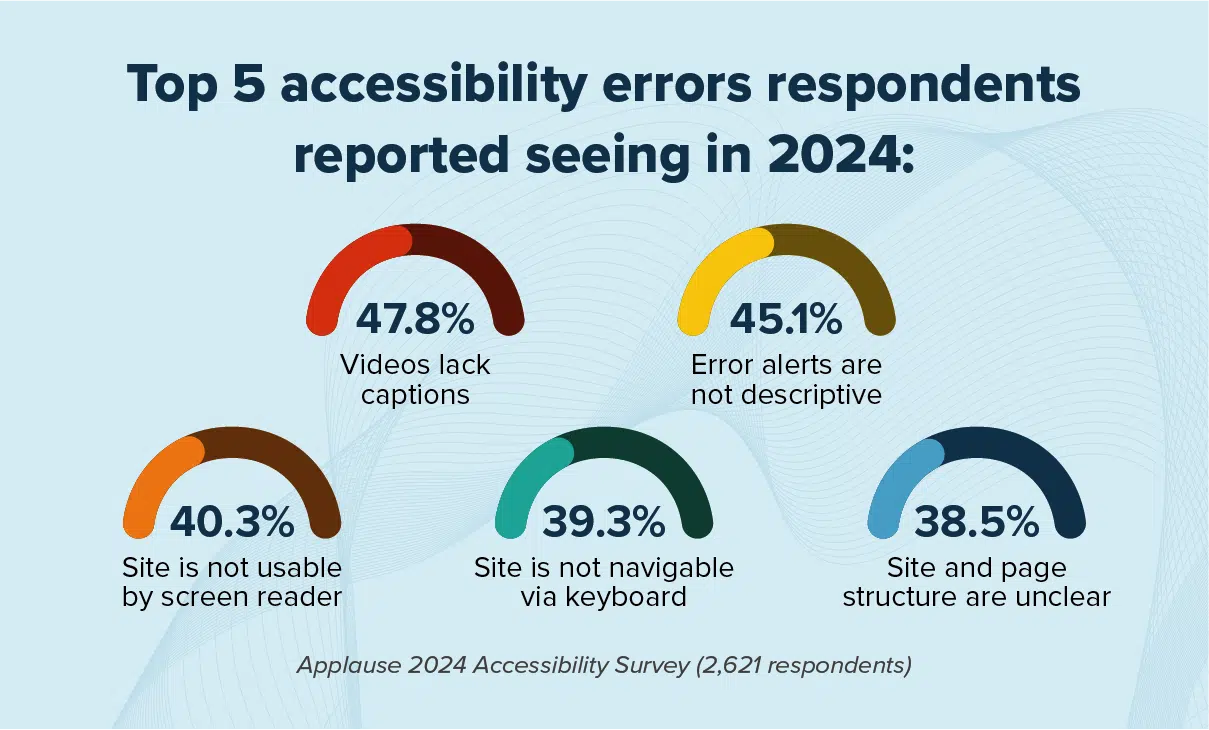 Top 5 accessibility errors respondents reported seeing in 2024:

47.8%
Videos lack captions

45.1%
Error alerts are not descriptive

40.3%
Site is not usable by screen reader

39.3%
Site is not navigable via keyboard

38.5%
Site and page structure are unclear

Applause 2024 Accessibility Survey (2,621 respondents)